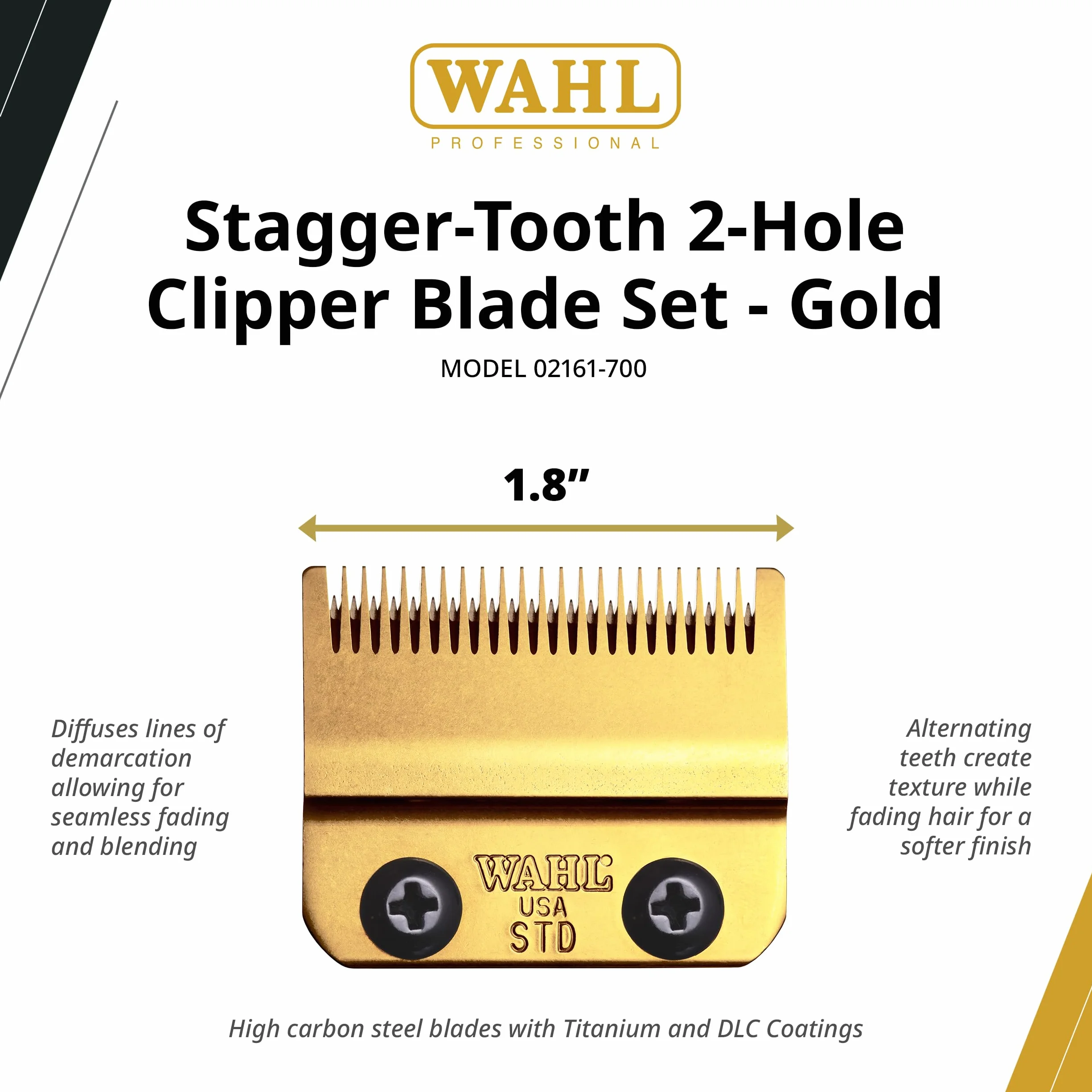 WAHL
PROFESSIONAL

Stagger-Tooth 2-Hole Clipper Blade Set - Gold

MODEL 02161-700

1.8”

Diffuses lines of demarcation allowing for seamless fading and blending

WAHL
USA
STD

Alternating teeth create texture while fading hair for a softer finish

High carbon steel blades with Titanium and DLC Coatings